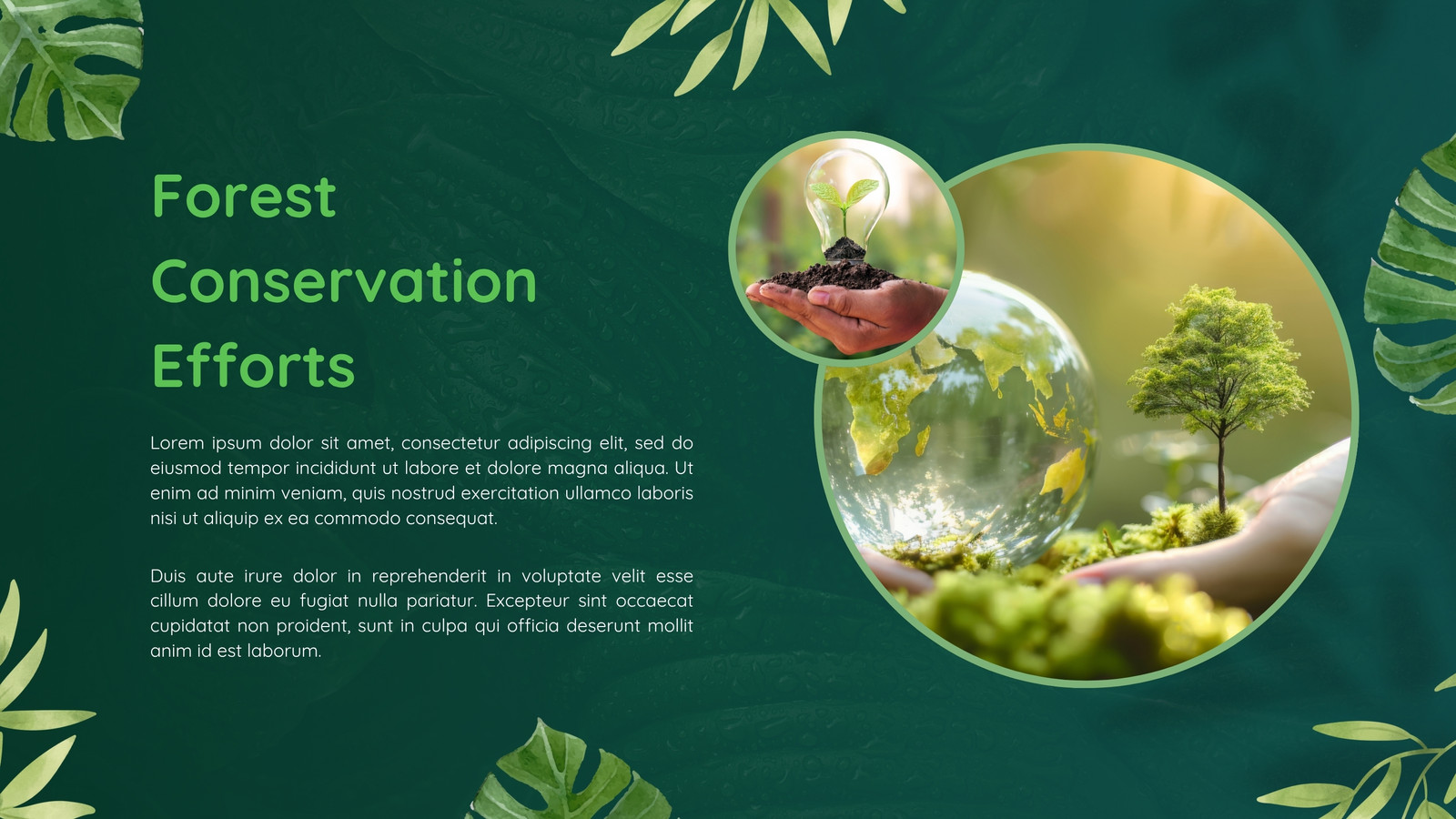 Forest Conservation Efforts

Lorem ipsum dolor sit amet, consectetur adipiscing elit, sed do eiusmod tempor incididunt ut labore et dolore magna aliqua. Ut enim ad minim veniam, quis nostrud exercitation ullamco laboris nisi ut aliquip ex ea commodo consequat.

Duis aute irure dolor in reprehenderit in voluptate velit esse cillum dolore eu fugiat nulla pariatur. Excepteur sint occaecat cupidatat non proident, sunt in culpa qui officia deserunt mollit anim id est laborum.